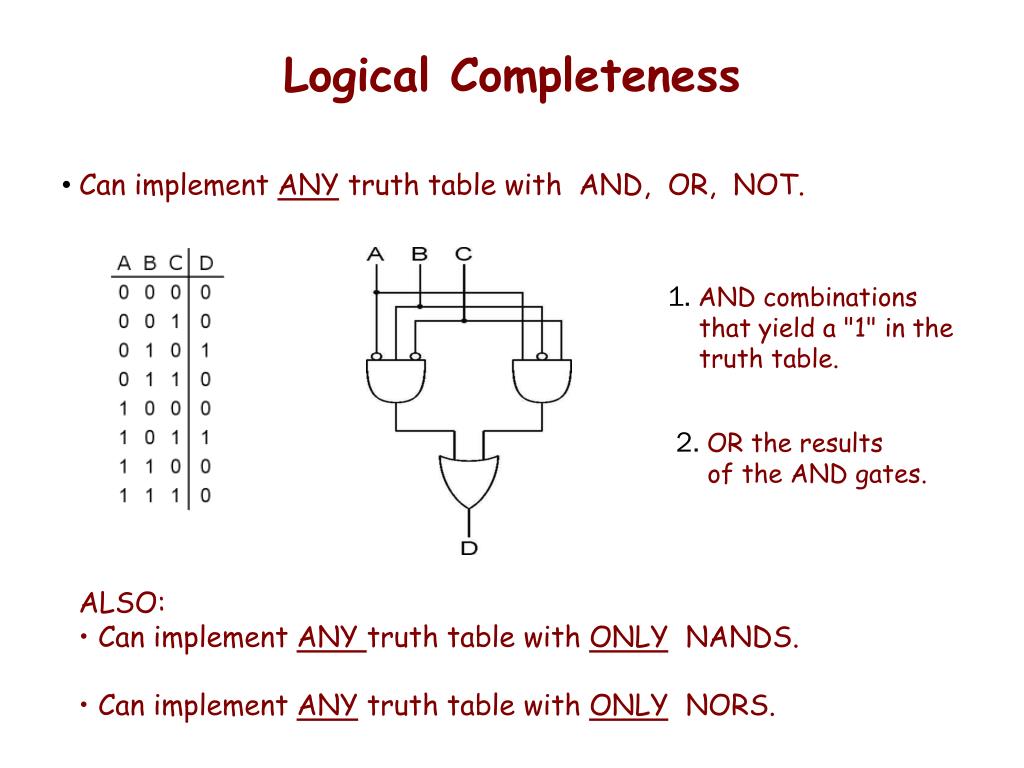 Logical Completeness

• Can implement ANY truth table with AND, OR, NOT.

| A | B | C | D |
|---|---|---|---|
| 0 | 0 | 0 | 0 |
| 0 | 0 | 1 | 0 |
| 0 | 1 | 0 | 1 |
| 0 | 1 | 1 | 0 |
| 1 | 0 | 0 | 0 |
| 1 | 0 | 1 | 1 |
| 1 | 1 | 0 | 0 |
| 1 | 1 | 1 | 0 |

A B C

D

1. AND combinations that yield a "1" in the truth table.

2. OR the results of the AND gates.

ALSO:
• Can implement ANY truth table with ONLY NANDS.

• Can implement ANY truth table with ONLY NORS.